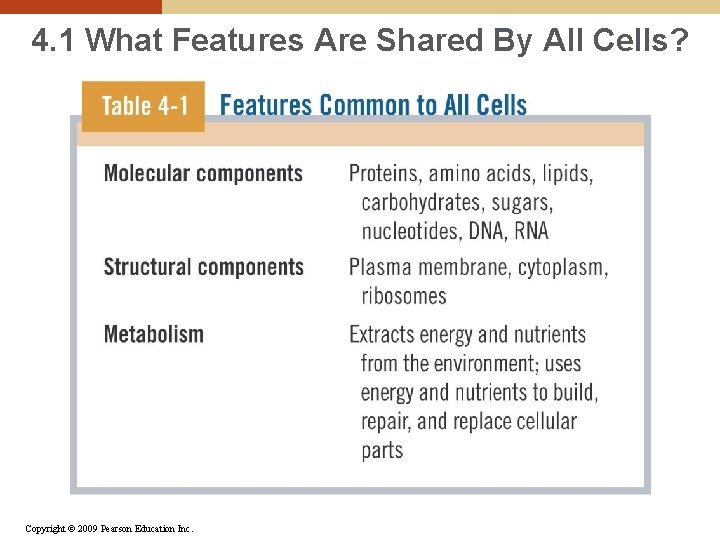 4.1 What Features Are Shared By All Cells?

Table 4-1 Features Common to All Cells

| | |
|---|---|
| Molecular components | Proteins, amino acids, lipids, carbohydrates, sugars, nucleotides, DNA, RNA |
| Structural components | Plasma membrane, cytoplasm, ribosomes |
| Metabolism | Extracts energy and nutrients from the environment; uses energy and nutrients to build, repair, and replace cellular parts |

Copyright © 2009 Pearson Education Inc.